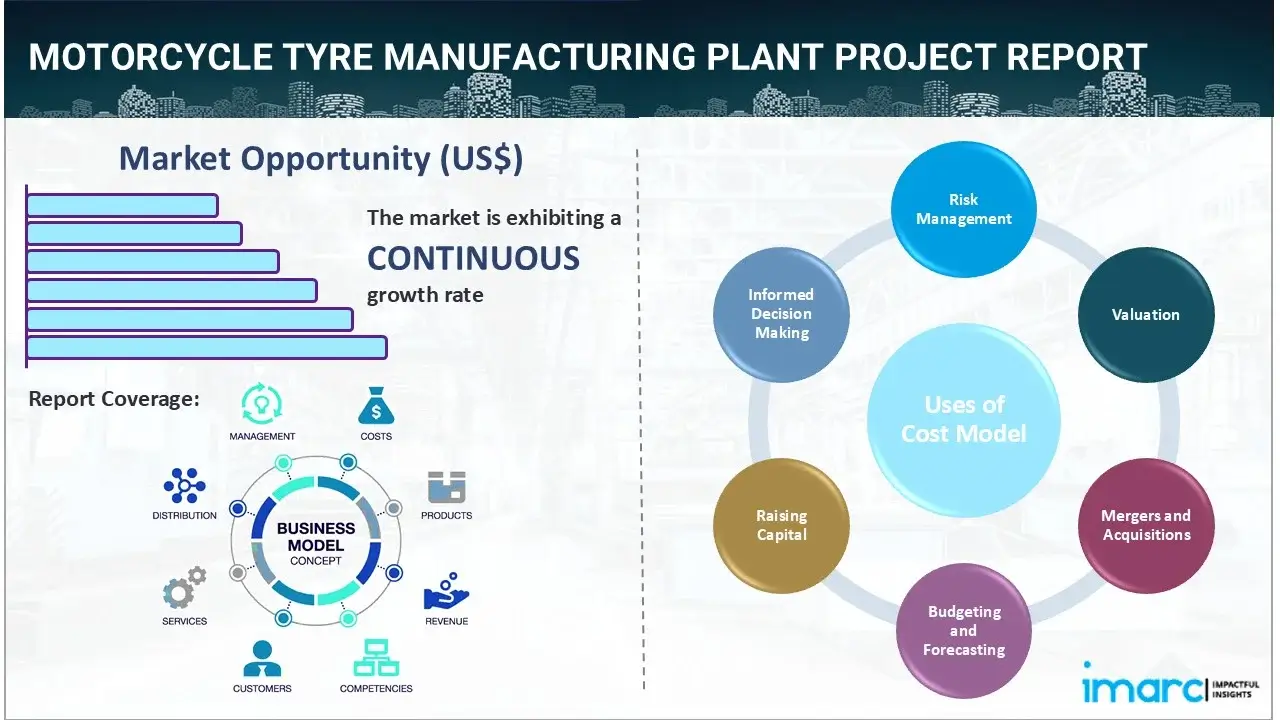 MOTORCYCLE TYRE MANUFACTURING PLANT PROJECT REPORT

Market Opportunity (US$)

The market is exhibiting a CONTINUOUS growth rate

Report Coverage:

MANAGEMENT

COSTS

DISTRIBUTION

PRODUCTS

BUSINESS MODEL CONCEPT

SERVICES

REVENUE

CUSTOMERS

COMPETENCIES

Risk Management

Valuation

Mergers and Acquisitions

Budgeting and Forecasting

Raising Capital

Informed Decision Making

Uses of Cost Model

imarc IMPACTFUL INSIGHTS